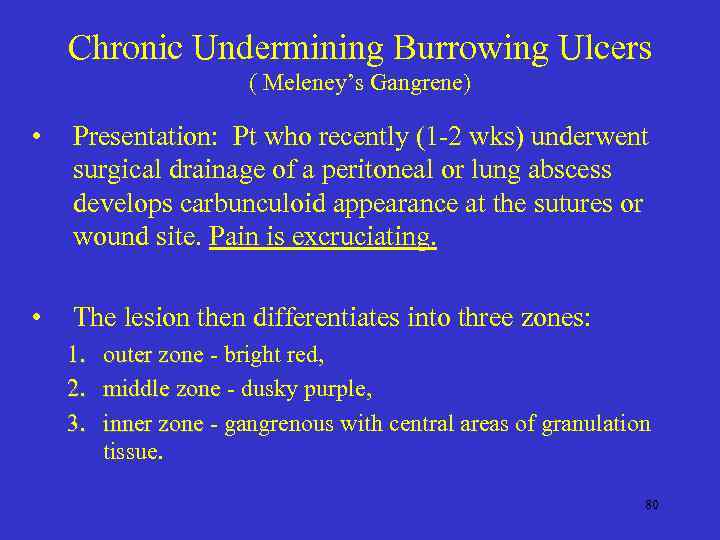 Chronic Undermining Burrowing Ulcers
( Meleney's Gangrene)

• Presentation: Pt who recently (1-2 wks) underwent surgical drainage of a peritoneal or lung abscess develops carbunculoid appearance at the sutures or wound site. Pain is excruciating.

• The lesion then differentiates into three zones:
1. outer zone - bright red,
2. middle zone - dusky purple,
3. inner zone - gangrenous with central areas of granulation tissue.

80